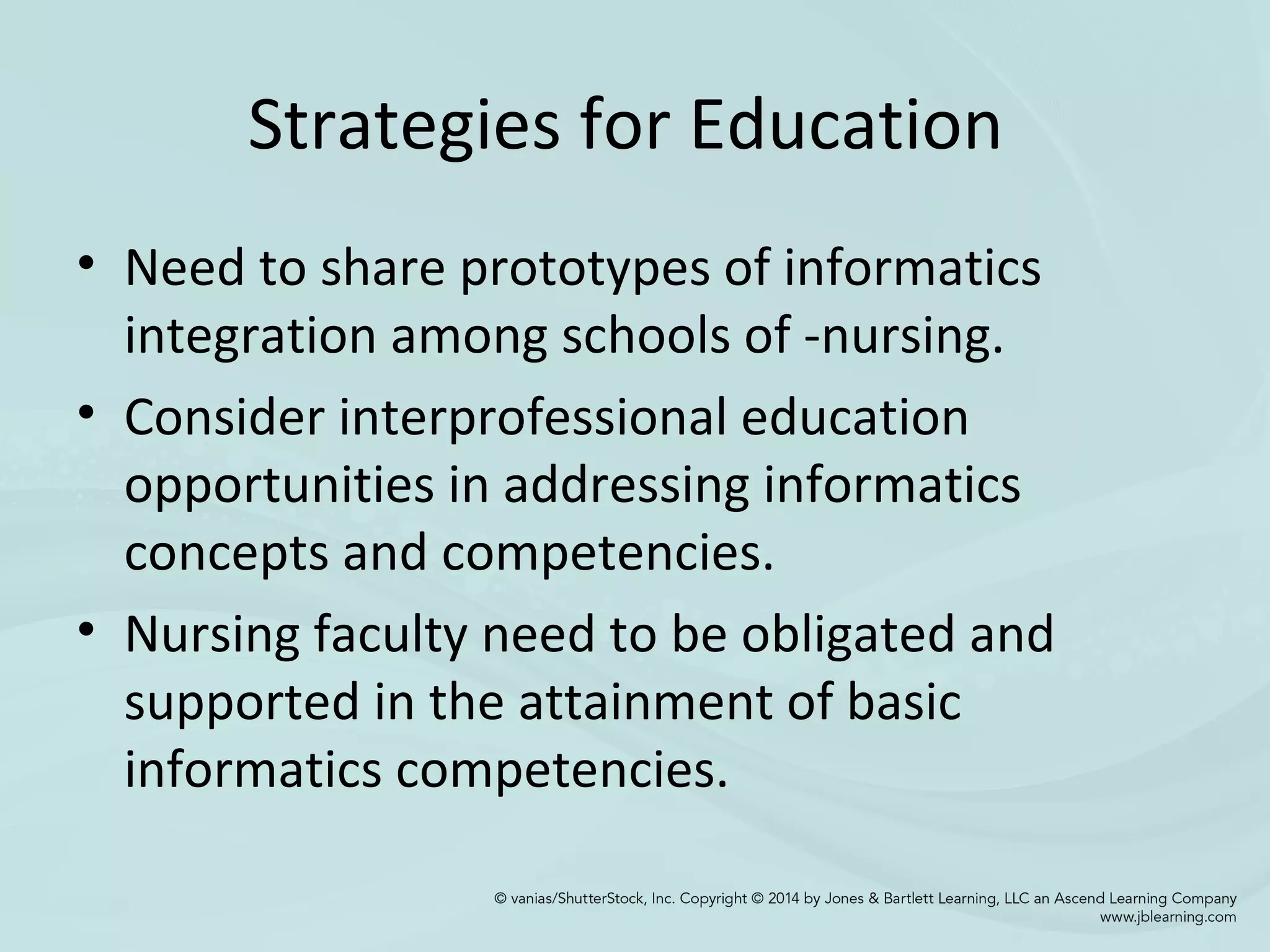 Strategies for Education

• Need to share prototypes of informatics integration among schools of -nursing.
• Consider interprofessional education opportunities in addressing informatics concepts and competencies.
• Nursing faculty need to be obligated and supported in the attainment of basic informatics competencies.

© vanias/ShutterStock, Inc. Copyright © 2014 by Jones & Bartlett Learning, LLC an Ascend Learning Company
www.jblearning.com